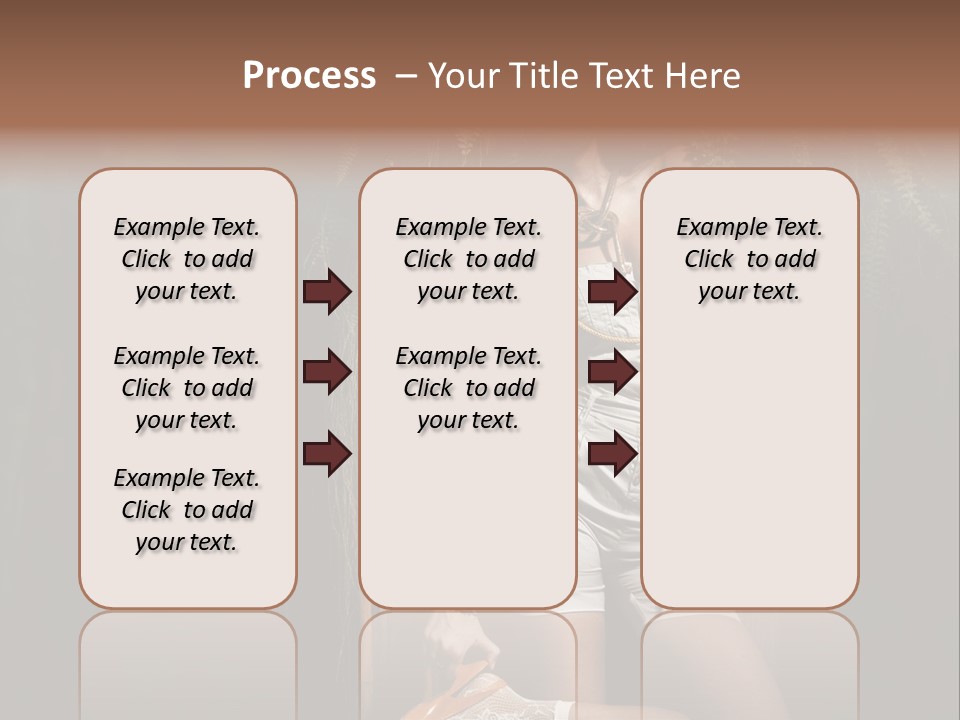 Process – Your Title Text Here

Example Text. Click to add your text.

Example Text. Click to add your text.

Example Text. Click to add your text.

Example Text. Click to add your text.

Example Text. Click to add your text.

Example Text. Click to add your text.